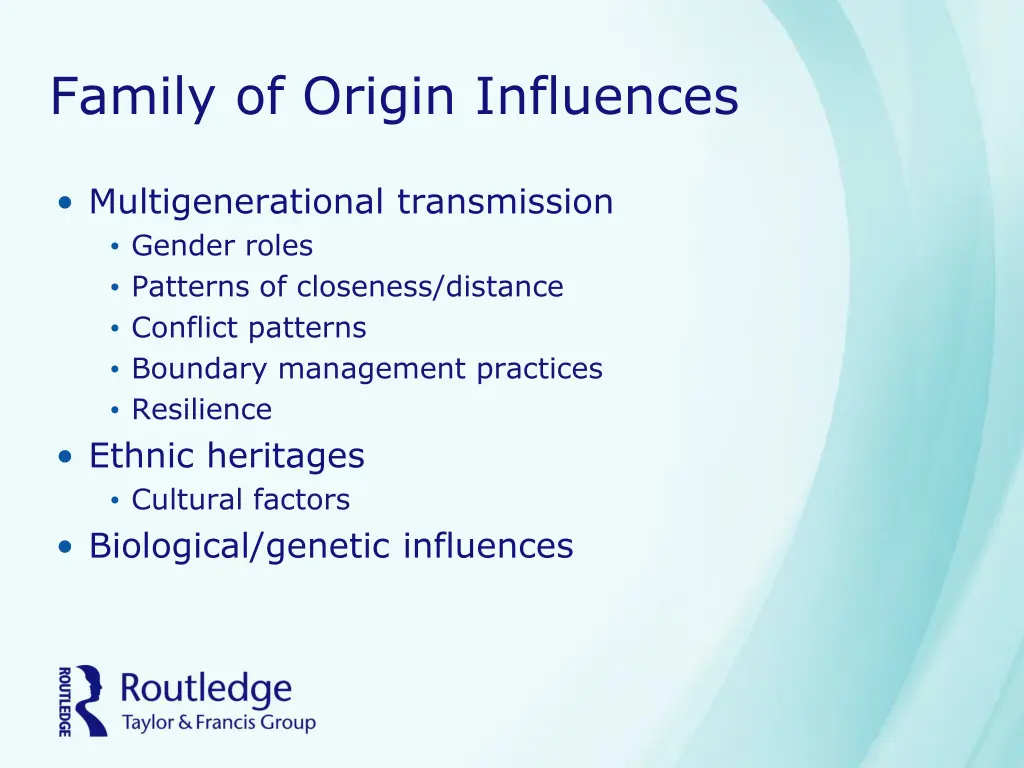 Family of Origin Influences

• Multigenerational transmission
  • Gender roles
  • Patterns of closeness/distance
  • Conflict patterns
  • Boundary management practices
  • Resilience
• Ethnic heritages
  • Cultural factors
• Biological/genetic influences

ROUTLEDGE
Routledge
Taylor & Francis Group